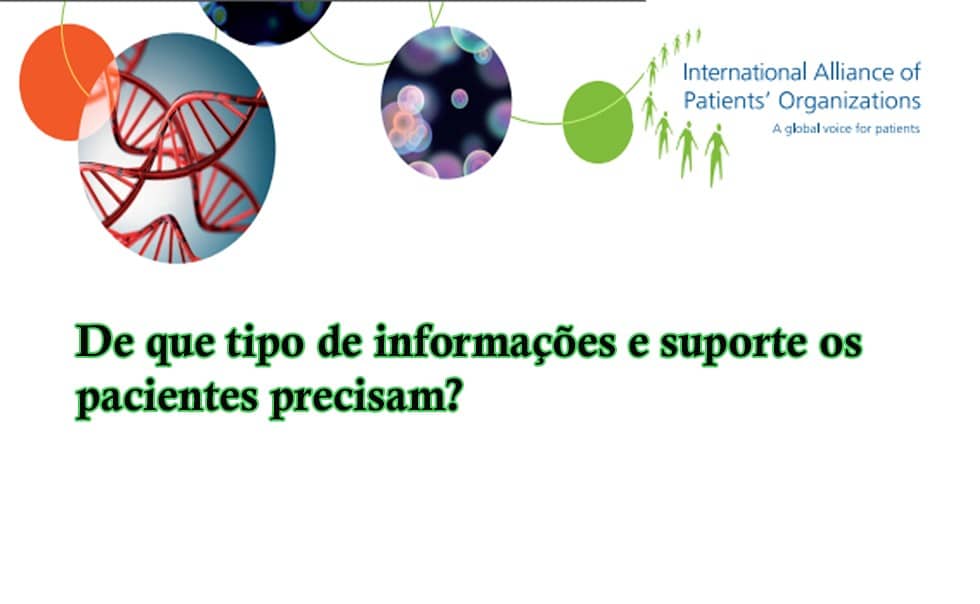 International Alliance of Patients' Organizations
A global voice for patients

De que tipo de informações e suporte os pacientes precisam?